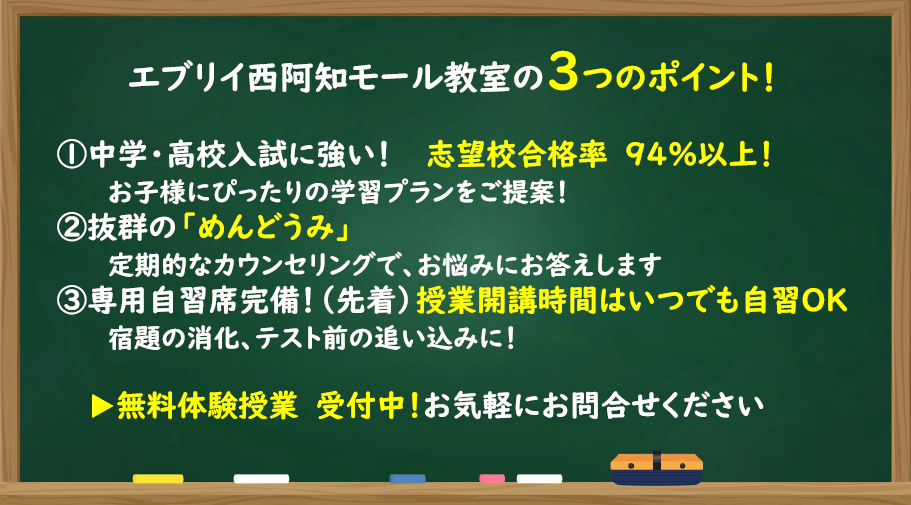 エブリイ西阿知モール教室の３つのポイント！

①中学・高校入試に強い！　志望校合格率 94%以上！
お子様にぴったりの学習プランをご提案！

②抜群の「めんどうみ」
定期的なカウンセリングで、お悩みにお答えします

③専用自習席完備！（先着）授業開講時間はいつでも自習OK
宿題の消化、テスト前の追い込みに！

▶無料体験授業　受付中！お気軽にお問合せください